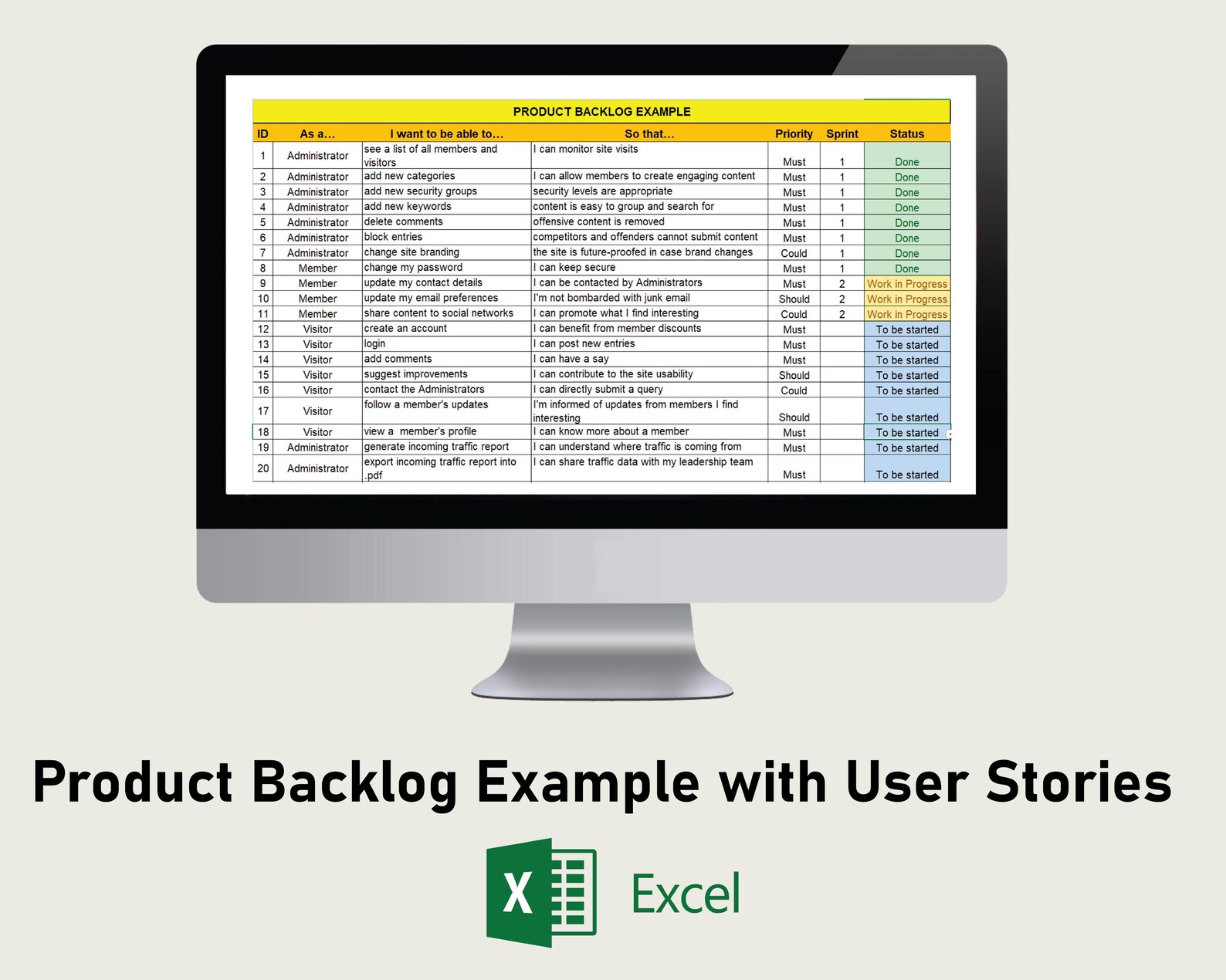 PRODUCT BACKLOG EXAMPLE

| ID | As a… | I want to be able to… | So that… | Priority | Sprint | Status |
|---|---|---|---|---|---|---|
| 1 | Administrator | see a list of all members and visitors | I can monitor site visits | Must | 1 | Done |
| 2 | Administrator | add new categories | I can allow members to create engaging content | Must | 1 | Done |
| 3 | Administrator | add new security groups | security levels are appropriate | Must | 1 | Done |
| 4 | Administrator | add new keywords | content is easy to group and search for | Must | 1 | Done |
| 5 | Administrator | delete comments | offensive content is removed | Must | 1 | Done |
| 6 | Administrator | block entries | competitors and offenders cannot submit content | Must | 1 | Done |
| 7 | Administrator | change site branding | the site is future-proofed in case brand changes | Could | 1 | Done |
| 8 | Member | change my password | I can keep secure | Must | 1 | Done |
| 9 | Member | update my contact details | I can be contacted by Administrators | Must | 2 | Work in Progress |
| 10 | Member | update my email preferences | I'm not bombarded with junk email | Should | 2 | Work in Progress |
| 11 | Member | share content to social networks | I can promote what I find interesting | Could | 2 | Work in Progress |
| 12 | Visitor | create an account | I can benefit from member discounts | Must | | To be started |
| 13 | Visitor | login | I can post new entries | Must | | To be started |
| 14 | Visitor | add comments | I can have a say | Must | | To be started |
| 15 | Visitor | suggest improvements | I can contribute to the site usability | Should | | To be started |
| 16 | Visitor | contact the Administrators | I can directly submit a query | Could | | To be started |
| 17 | Visitor | follow a member's updates | I'm informed of updates from members I find interesting | Should | | To be started |
| 18 | Visitor | view a member's profile | I can know more about a member | Must | | To be started |
| 19 | Administrator | generate incoming traffic report | I can understand where traffic is coming from | Must | | To be started |
| 20 | Administrator | export incoming traffic report into .pdf | I can share traffic data with my leadership team | Must | | To be started |

Product Backlog Example with User Stories

X Excel